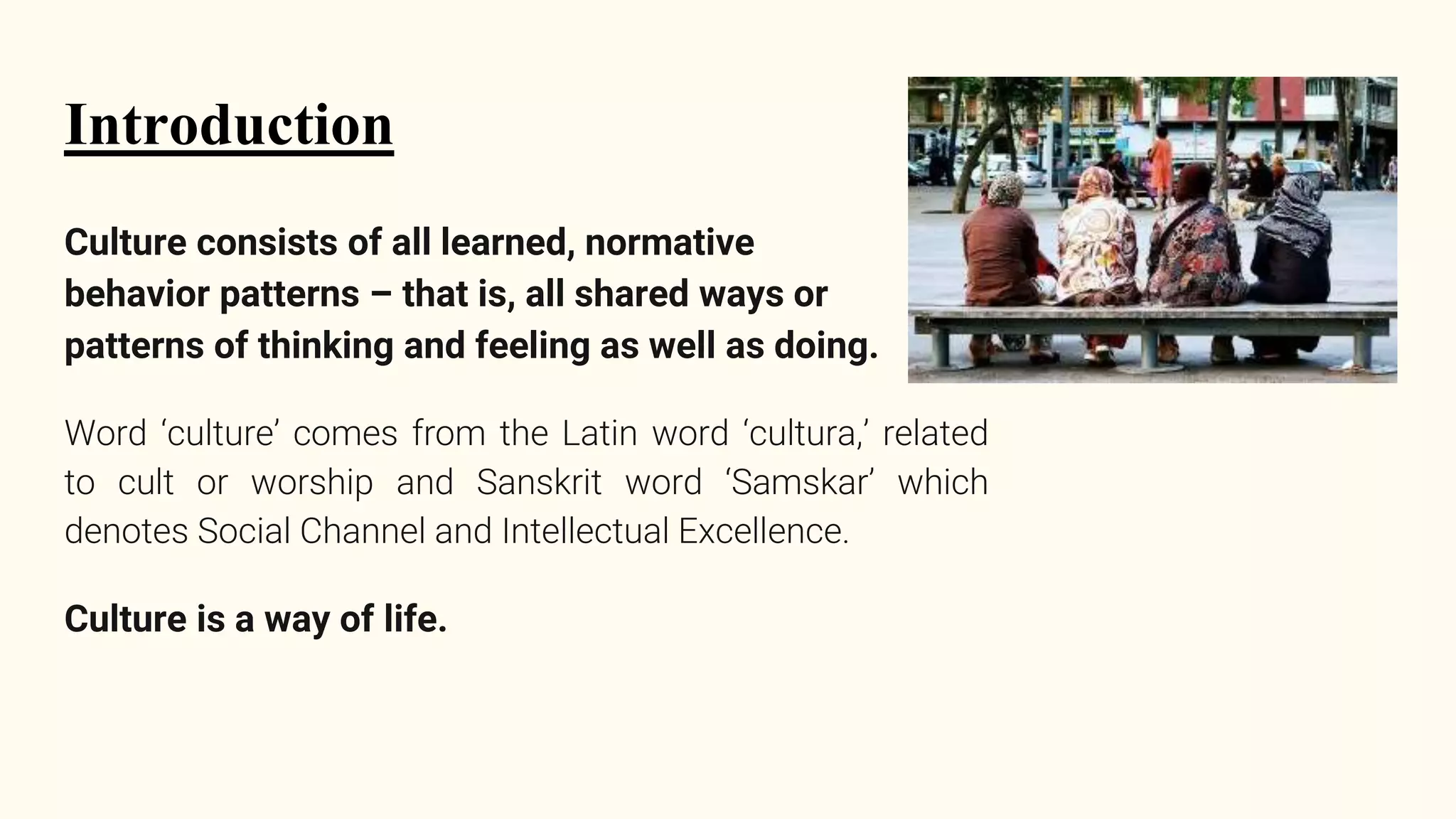 Introduction

Culture consists of all learned, normative behavior patterns – that is, all shared ways or patterns of thinking and feeling as well as doing.

Word ‘culture’ comes from the Latin word ‘cultura,’ related to cult or worship and Sanskrit word ‘Samskar’ which denotes Social Channel and Intellectual Excellence.

Culture is a way of life.